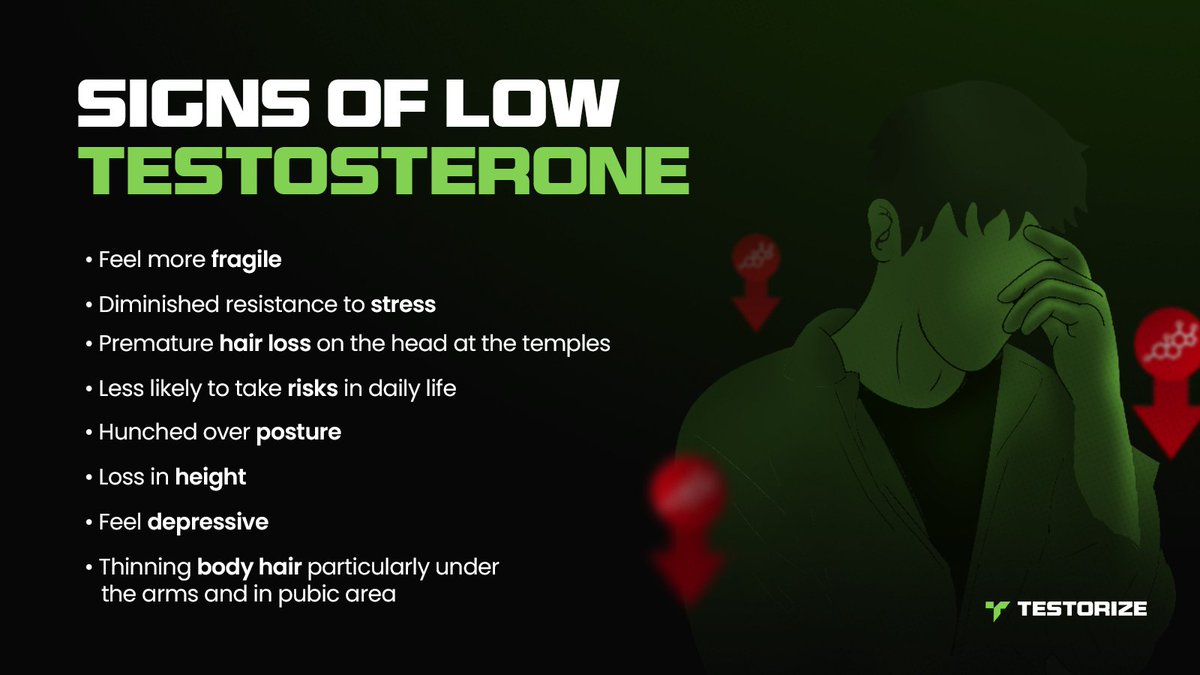 SIGNS OF LOW
TESTOSTERONE

• Feel more fragile
• Diminished resistance to stress
• Premature hair loss on the head at the temples
• Less likely to take risks in daily life
• Hunched over posture
• Loss in height
• Feel depressive
• Thinning body hair particularly under the arms and in pubic area

TESTORIZE